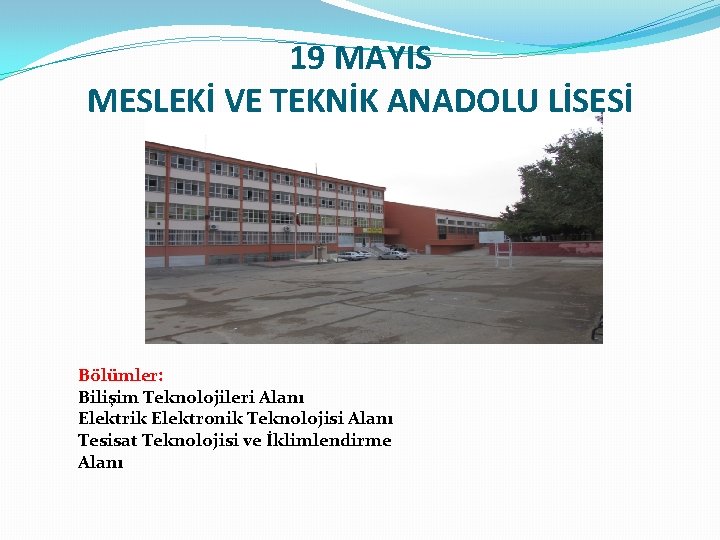 19 MAYIS
MESLEKİ VE TEKNİK ANADOLU LİSESİ

Bölümler:
Bilişim Teknolojileri Alanı
Elektrik Elektronik Teknolojisi Alanı
Tesisat Teknolojisi ve İklimlendirme Alanı